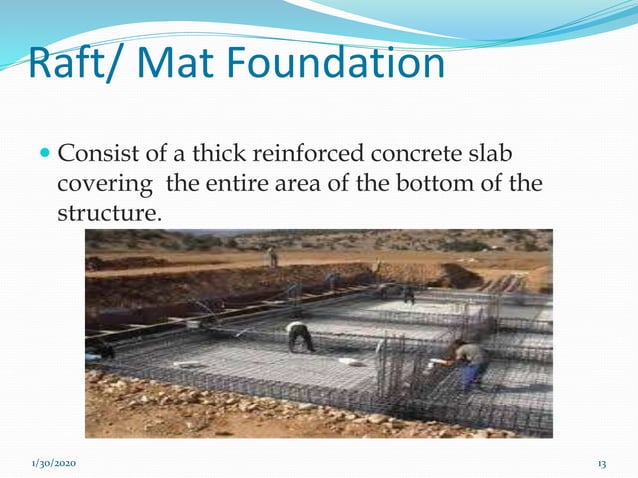 Raft/ Mat Foundation

Consist of a thick reinforced concrete slab covering the entire area of the bottom of the structure.

1/30/2020

13